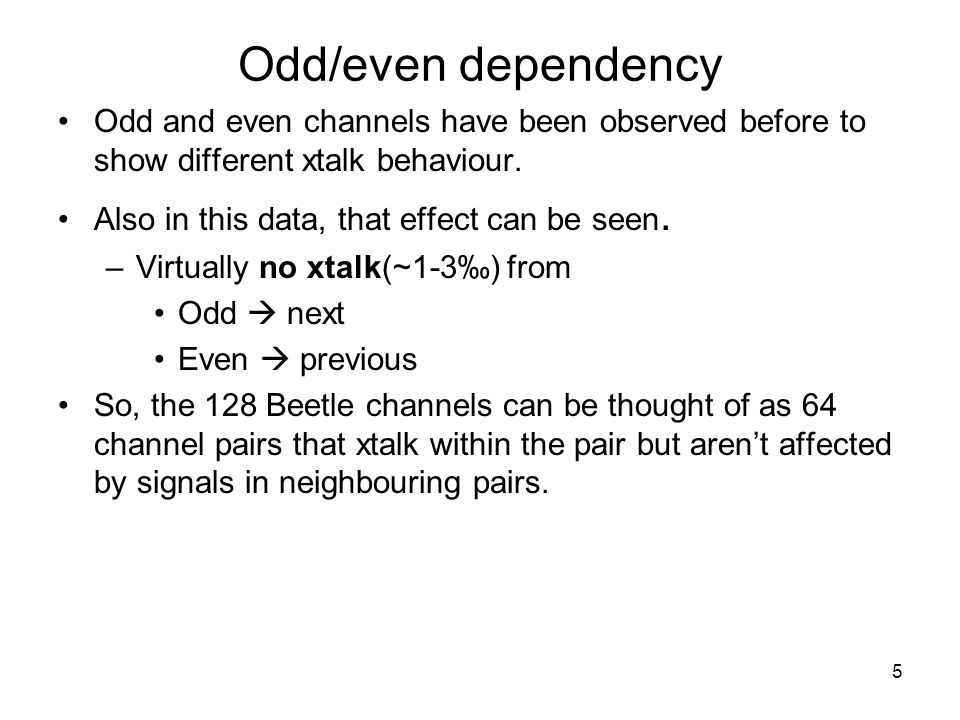 Odd/even dependency

• Odd and even channels have been observed before to show different xtalk behaviour.

• Also in this data, that effect can be seen.
– Virtually no xtalk(~1-3‰) from
• Odd → next
• Even → previous

• So, the 128 Beetle channels can be thought of as 64 channel pairs that xtalk within the pair but aren't affected by signals in neighbouring pairs.

5